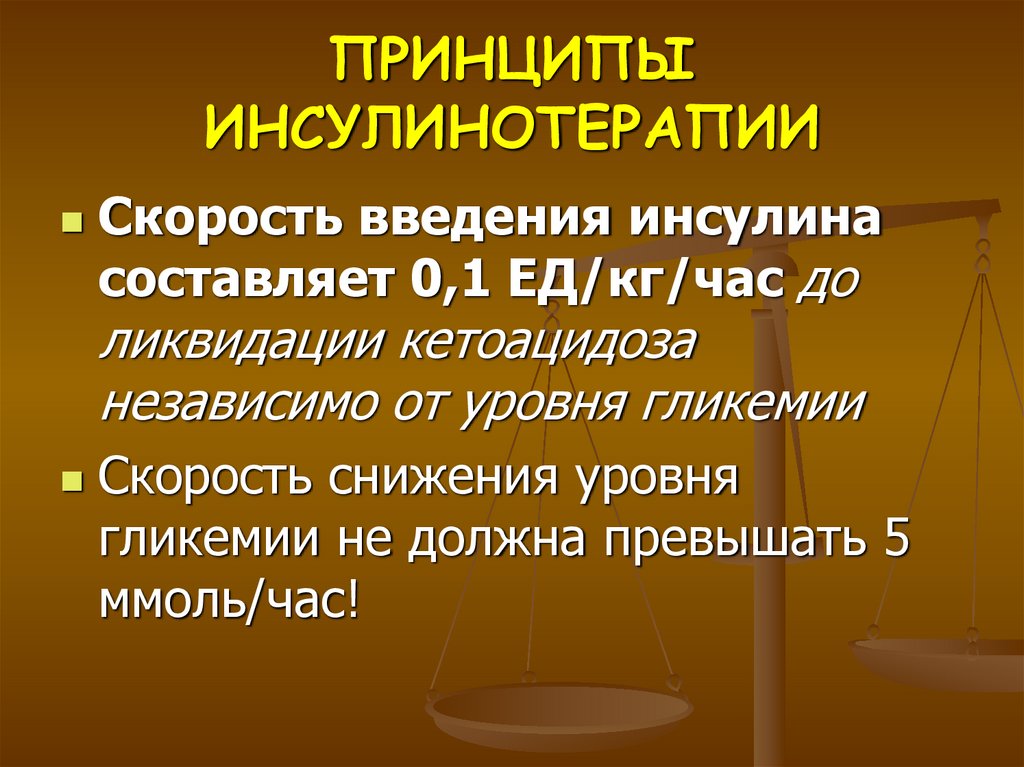 ПРИНЦИПЫ ИНСУЛИНОТЕРАПИИ

Скорость введения инсулина составляет 0,1 ЕД/кг/час до ликвидации кетоацидоза независимо от уровня гликемии

Скорость снижения уровня гликемии не должна превышать 5 ммоль/час!